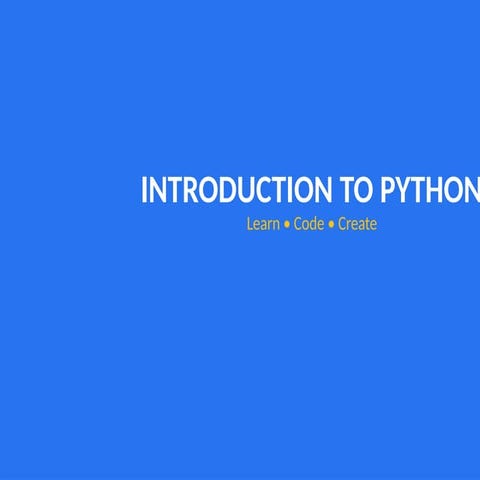 INTRODUCTION TO PYTHON

Learn • Code • Create